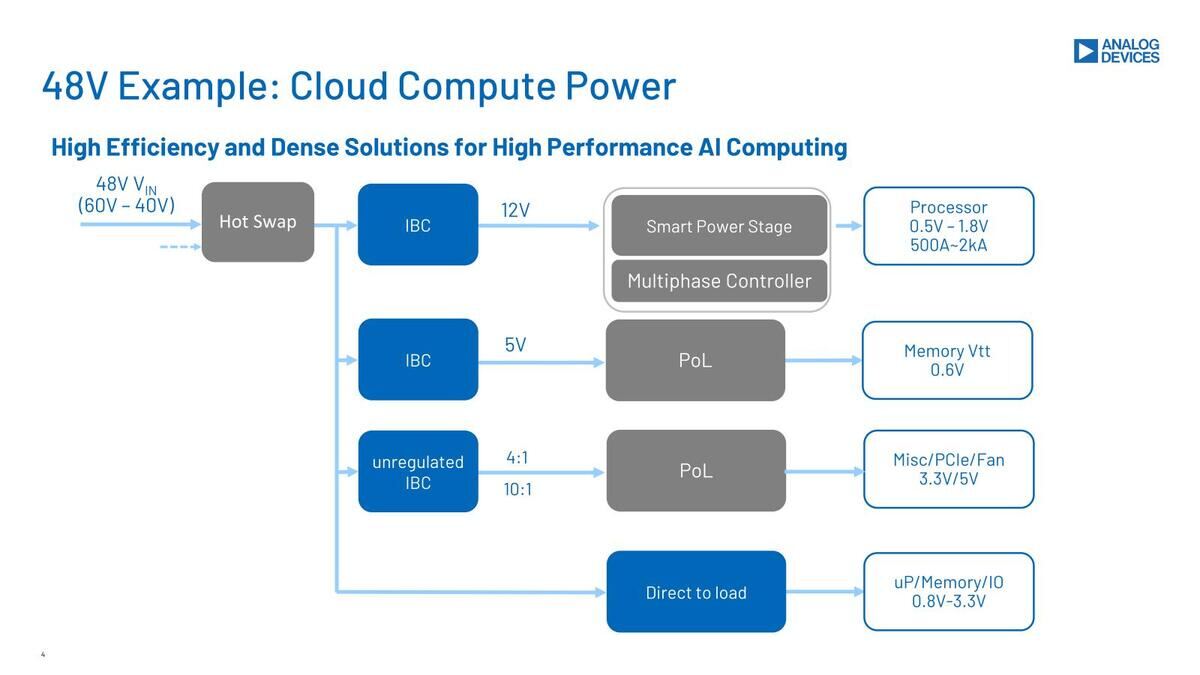 ANALOG DEVICES

48V Example: Cloud Compute Power

High Efficiency and Dense Solutions for High Performance AI Computing

48V $V_{IN}$
(60V – 40V)

Hot Swap

IBC

12V

Smart Power Stage

Multiphase Controller

Processor
0.5V – 1.8V
500A~2kA

IBC

5V

PoL

Memory Vtt
0.6V

unregulated
IBC

4:1
10:1

PoL

Misc/PCIe/Fan
3.3V/5V

Direct to load

uP/Memory/IO
0.8V-3.3V

4